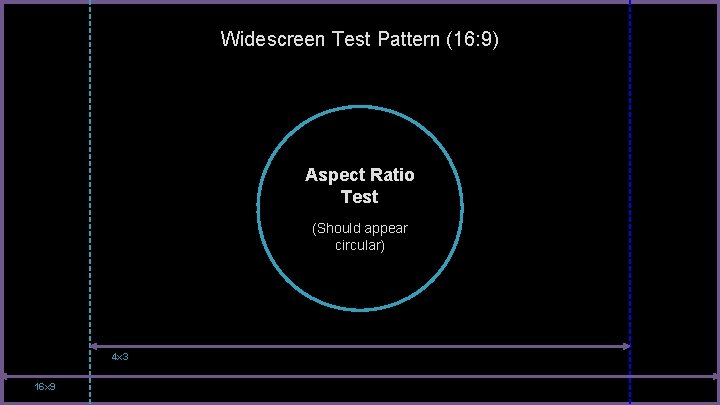 Widescreen Test Pattern (16:9)

Aspect Ratio Test

(Should appear circular)

4x3

16x9